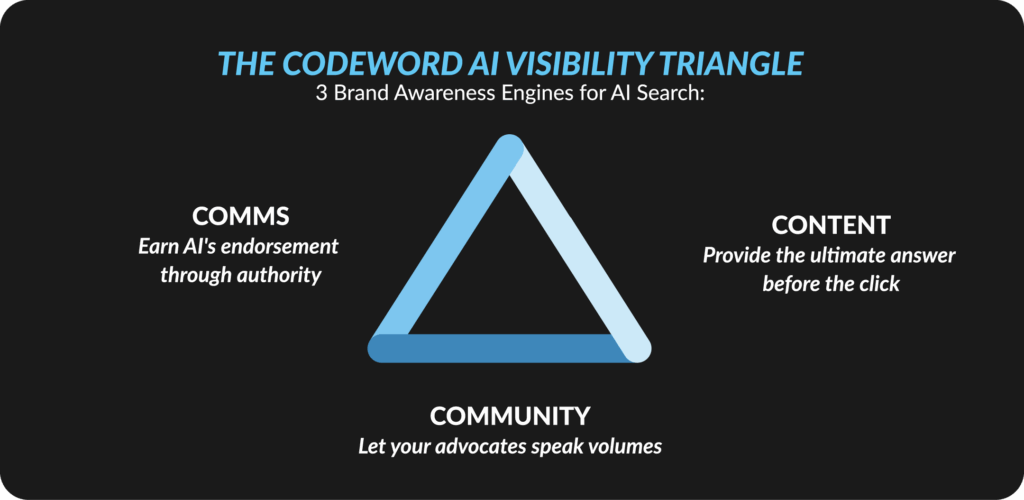 THE CODEWORD AI VISIBILITY TRIANGLE
3 Brand Awareness Engines for AI Search:

COMMS
Earn AI's endorsement through authority

CONTENT
Provide the ultimate answer before the click

COMMUNITY
Let your advocates speak volumes